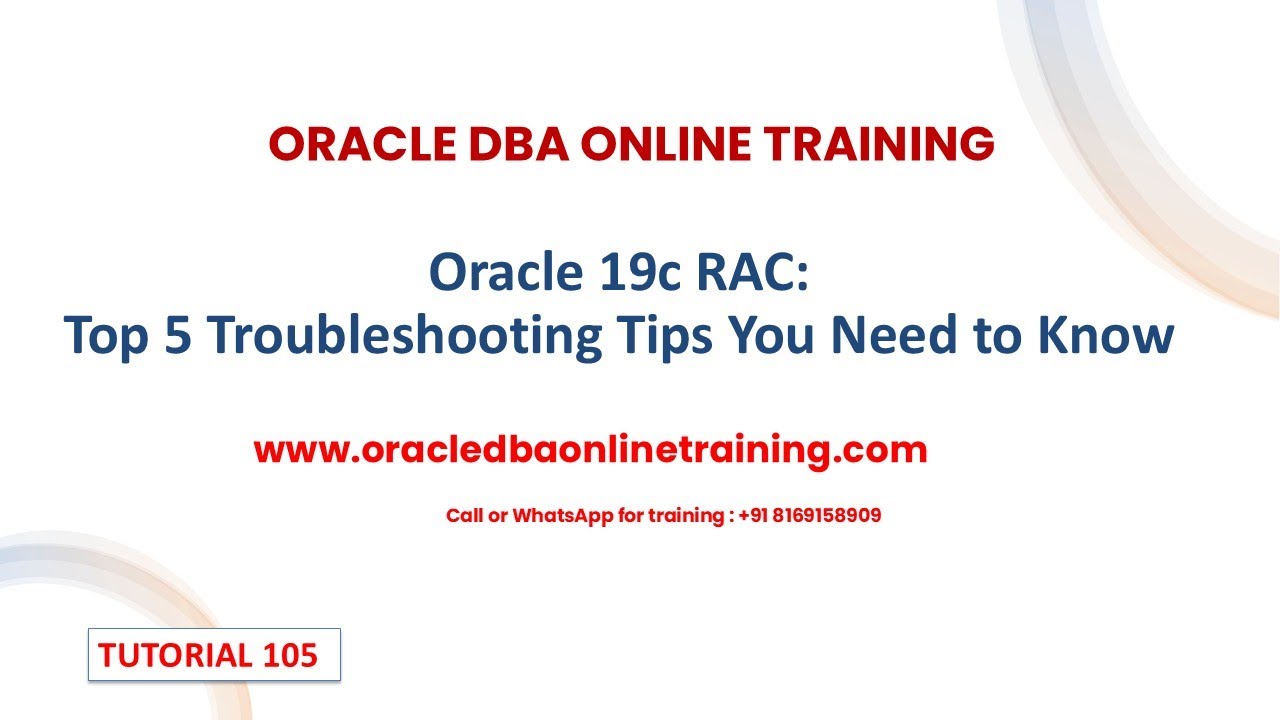 ORACLE DBA ONLINE TRAINING

Oracle 19c RAC:
Top 5 Troubleshooting Tips You Need to Know

www.oracledbaonlinetraining.com

Call or WhatsApp for training : +91 8169158909

TUTORIAL 105